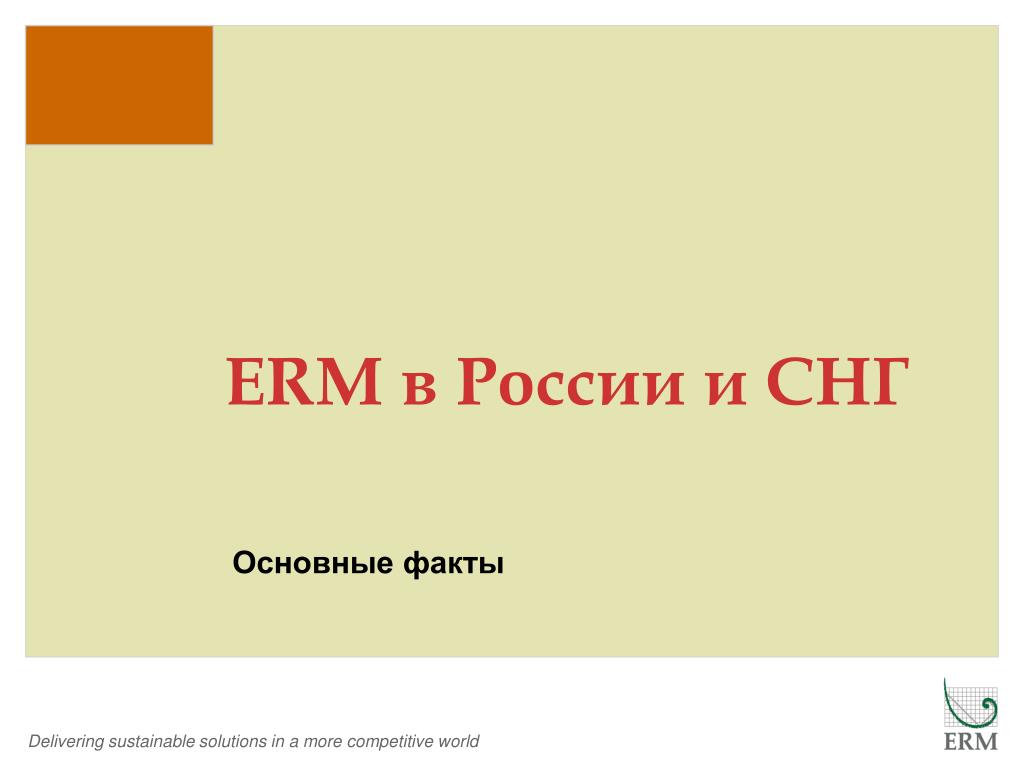 ERM в России и СНГ

Основные факты

Delivering sustainable solutions in a more competitive world

ERM